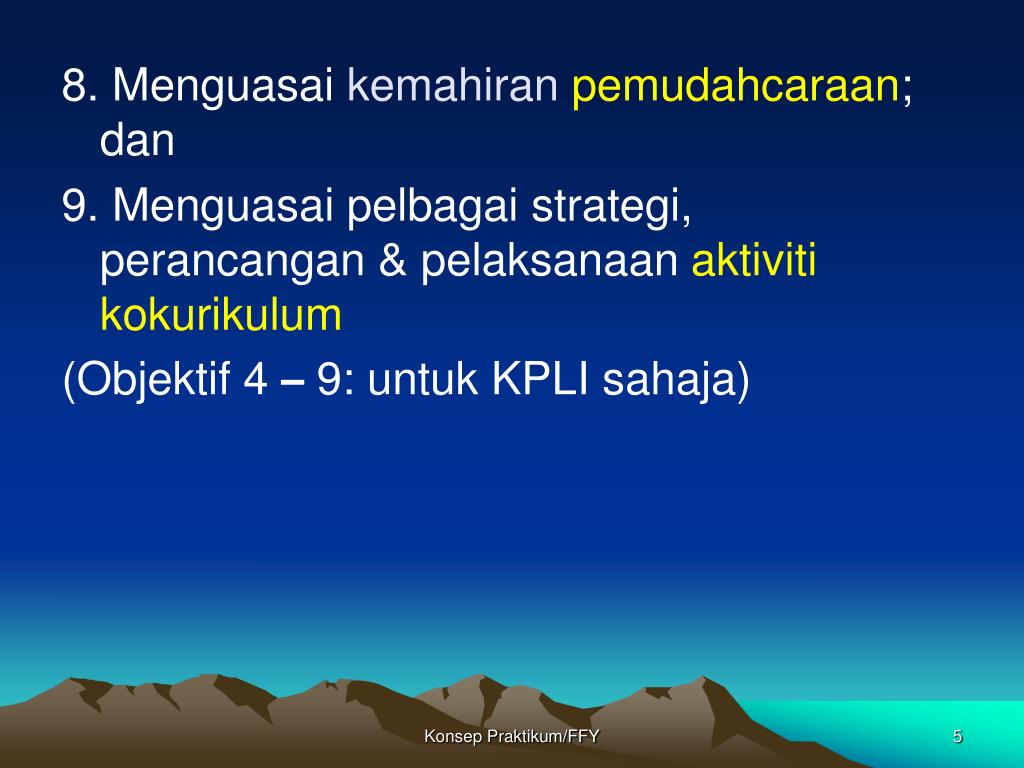 8. Menguasai kemahiran pemudahcaraan; dan

9. Menguasai pelbagai strategi, perancangan & pelaksanaan aktiviti kokurikulum

(Objektif 4 – 9: untuk KPLI sahaja)

Konsep Praktikum/FFY

5